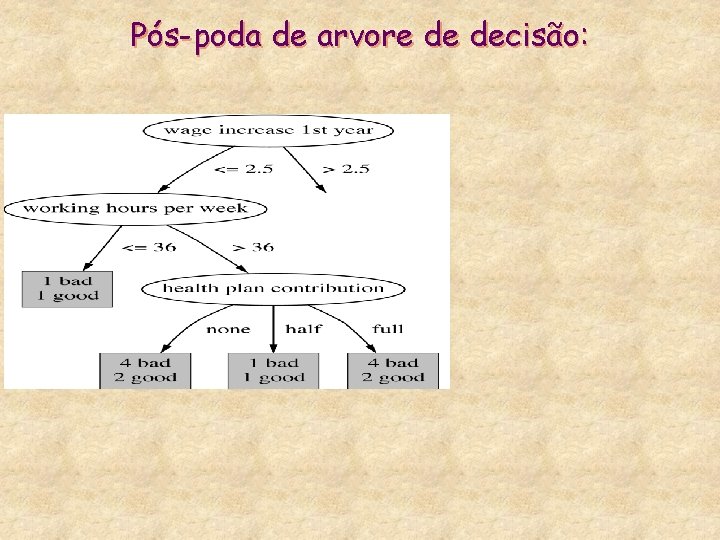 Pós-poda de arvore de decisão:

wage increase 1st year

<= 2.5

> 2.5

working hours per week

<= 36

> 36

1 bad
1 good

health plan contribution

none

half

full

4 bad
2 good

1 bad
1 good

4 bad
2 good